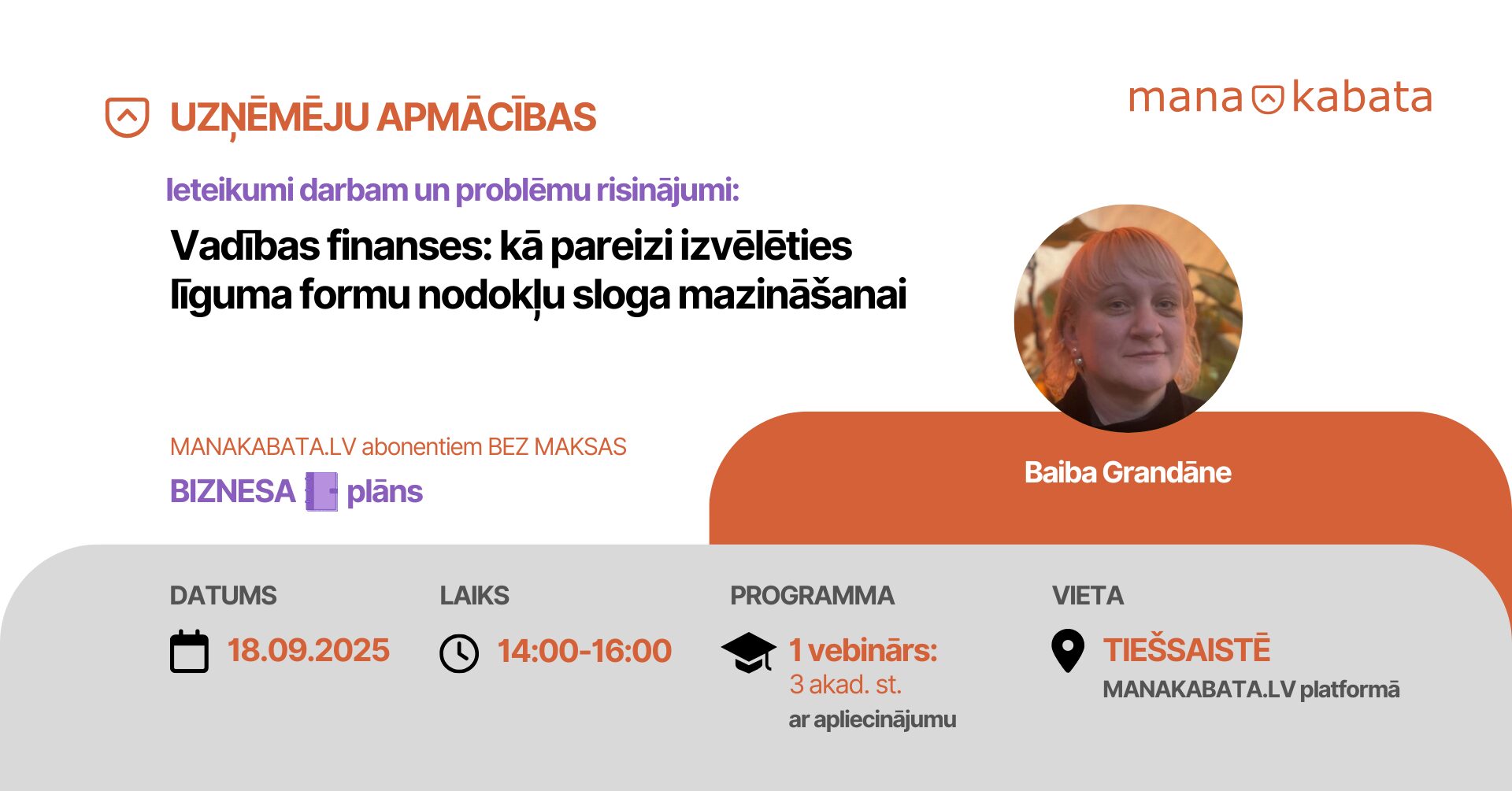 UZŅĒMĒJU APMĀCĪBAS

mana kabata

Ieteikumi darbam un problēmu risinājumi:

Vadības finanses: kā pareizi izvēlēties līguma formu nodokļu sloga mazināšanai

MANAKABATA.LV abonentiem BEZ MAKSAS

BIZNESA plāns

Baiba Grandāne

DATUMS
18.09.2025

LAIKS
14:00-16:00

PROGRAMMA
1 vebinārs:
3 akad. st.
ar apliecinājumu

VIETA
TIEŠSAISTĒ
MANAKABATA.LV platformā